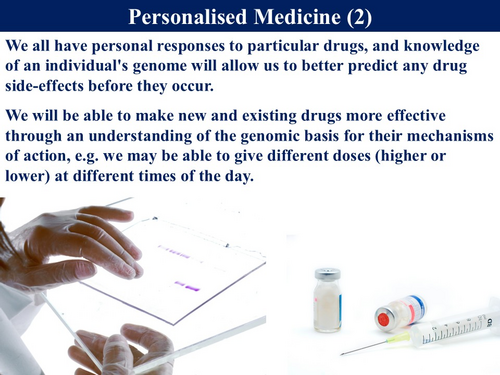 Personalised Medicine (2)

We all have personal responses to particular drugs, and knowledge of an individual's genome will allow us to better predict any drug side-effects before they occur.

We will be able to make new and existing drugs more effective through an understanding of the genomic basis for their mechanisms of action, e.g. we may be able to give different doses (higher or lower) at different times of the day.